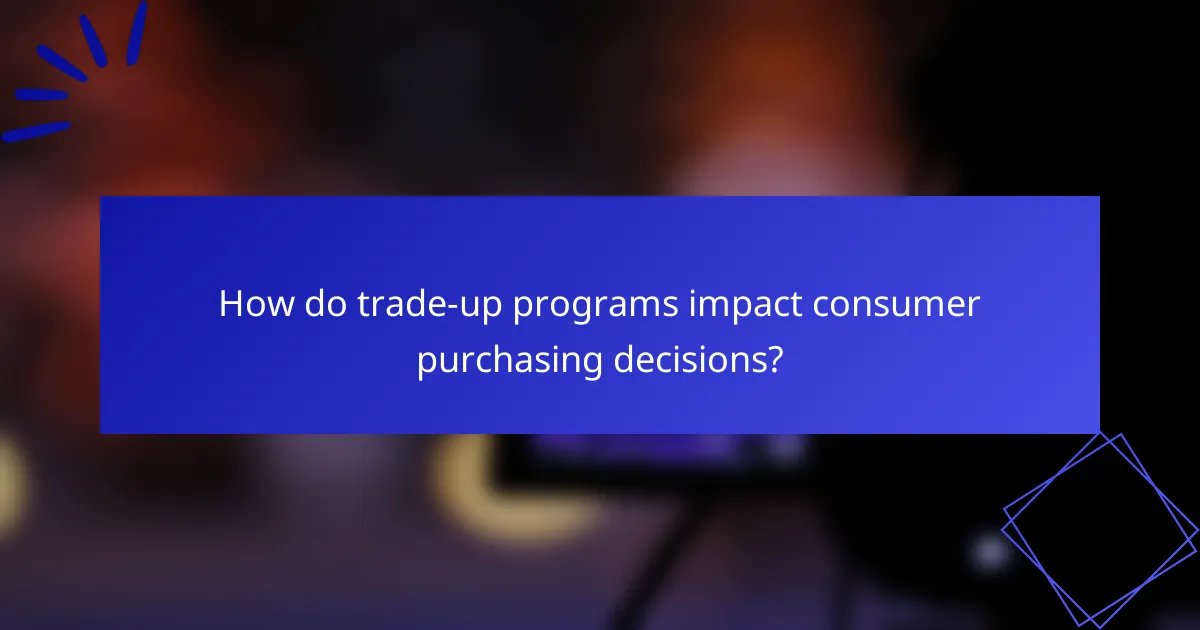 How do trade-up programs impact consumer purchasing decisions?